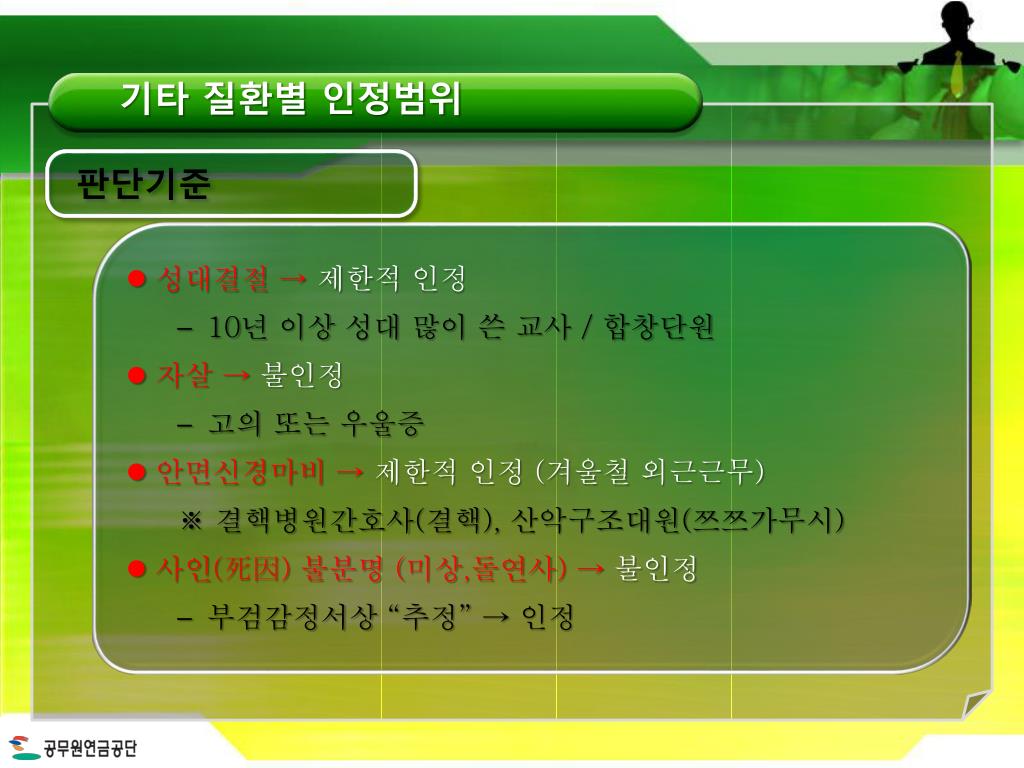 기타 질환별 인정범위

판단기준

● 성대결절 → 제한적 인정
– 10년 이상 성대 많이 쓴 교사 / 합창단원
● 자살 → 불인정
– 고의 또는 우울증
● 안면신경마비 → 제한적 인정 (겨울철 외근근무)
※ 결핵병원간호사(결핵), 산악구조대원(쯔쯔가무시)
● 사인(死因) 불분명 (미상,돌연사) → 불인정
– 부검감정서상 “추정” → 인정

공무원연금공단